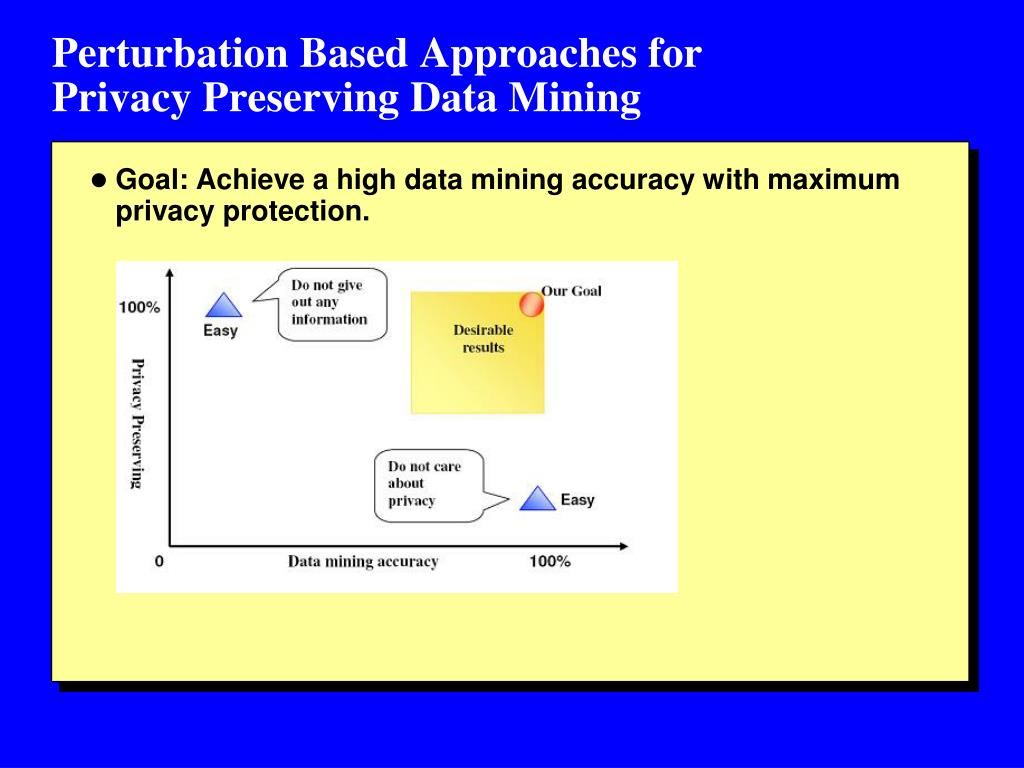 Perturbation Based Approaches for Privacy Preserving Data Mining

● Goal: Achieve a high data mining accuracy with maximum privacy protection.

100%

Easy

Do not give out any information

Our Goal

Desirable results

Privacy Preserving

Do not care about privacy

Easy

0

Data mining accuracy

100%